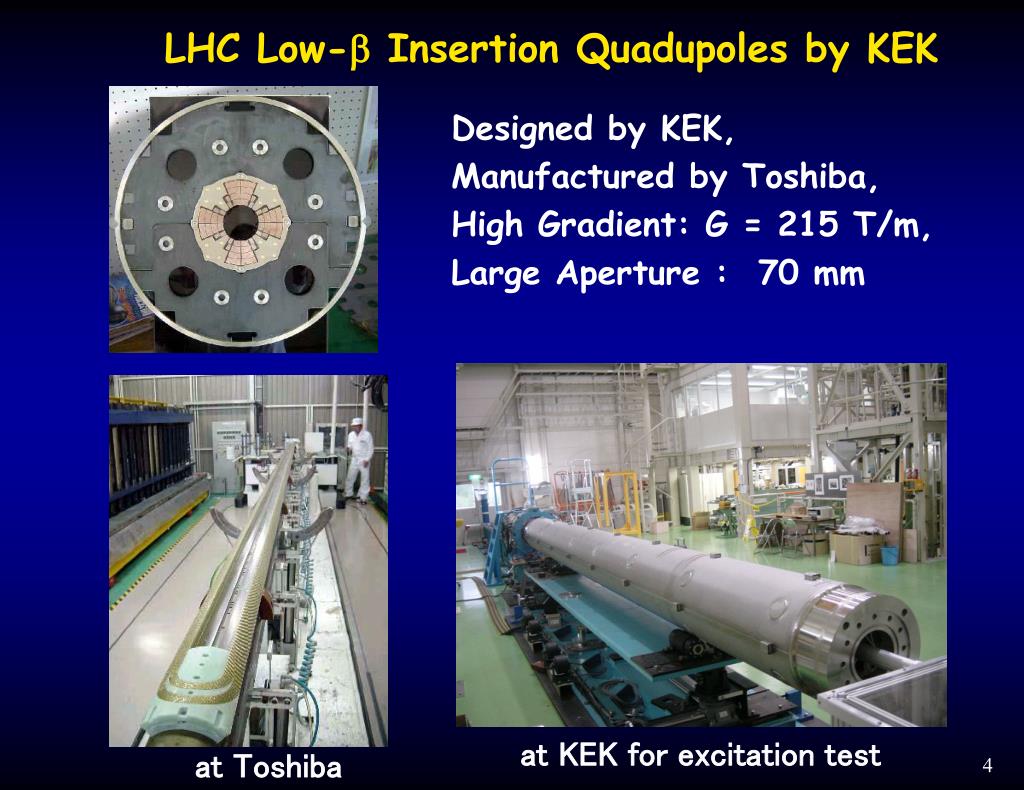 LHC Low-$\beta$ Insertion Quadupoles by KEK

Designed by KEK,
Manufactured by Toshiba,
High Gradient: G = 215 T/m,
Large Aperture : 70 mm

at Toshiba

at KEK for excitation test

4